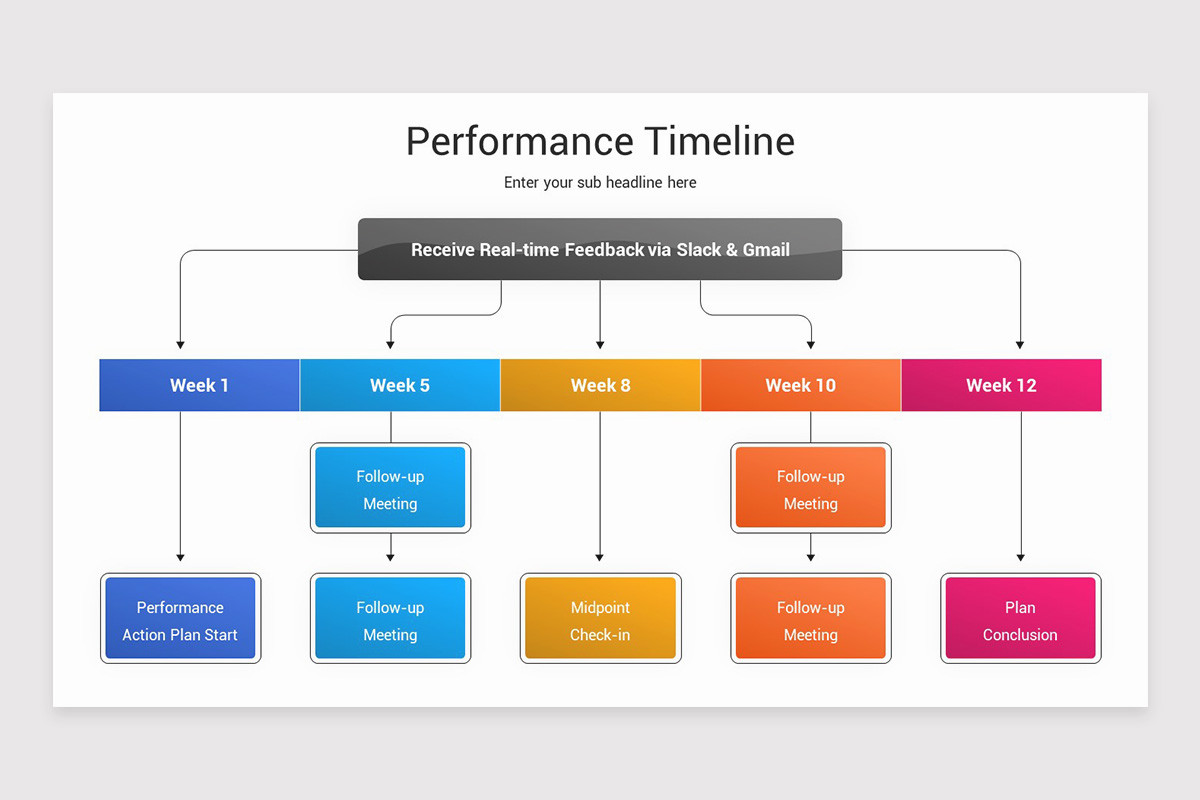 Performance Timeline

Enter your sub headline here

Receive Real-time Feedback via Slack & Gmail

Week 1

Week 5

Week 8

Week 10

Week 12

Follow-up Meeting

Follow-up Meeting

Performance Action Plan Start

Follow-up Meeting

Midpoint Check-in

Follow-up Meeting

Plan Conclusion